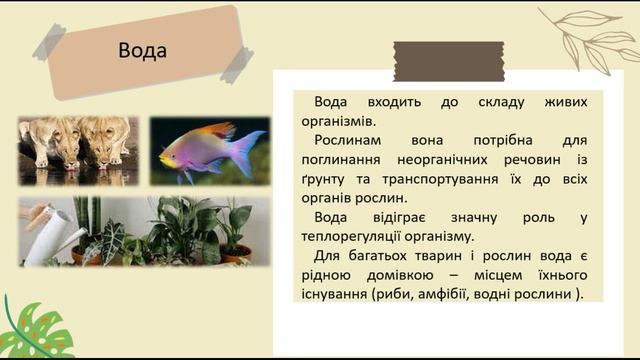 Вода

Вода входить до складу живих організмів.

Рослинам вона потрібна для поглинання неорганічних речовин із ґрунту та транспортування їх до всіх органів рослин.

Вода відіграє значну роль у теплорегуляції організму.

Для багатьох тварин і рослин вода є рідною домівкою – місцем їхнього існування (риби, амфібії, водні рослини ).